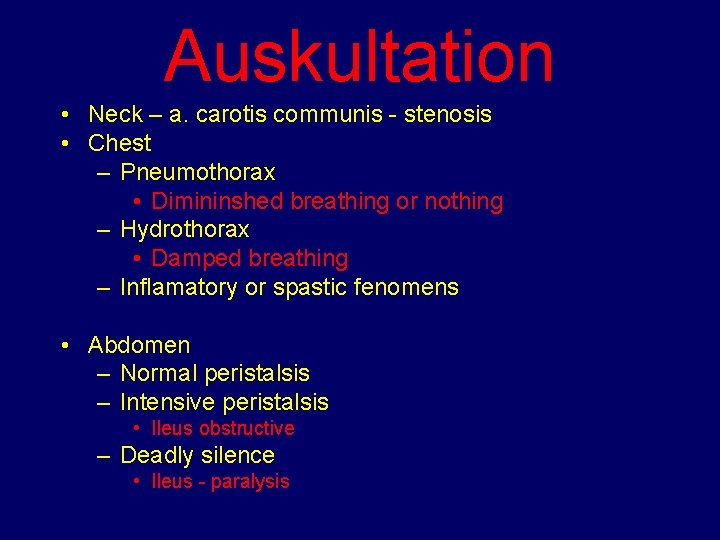 Auskultation

• Neck – a. carotis communis - stenosis
• Chest
– Pneumothorax
• Dimininshed breathing or nothing
– Hydrothorax
• Damped breathing
– Inflamatory or spastic fenomens

• Abdomen
– Normal peristalsis
– Intensive peristalsis
• Ileus obstructive
– Deadly silence
• Ileus - paralysis